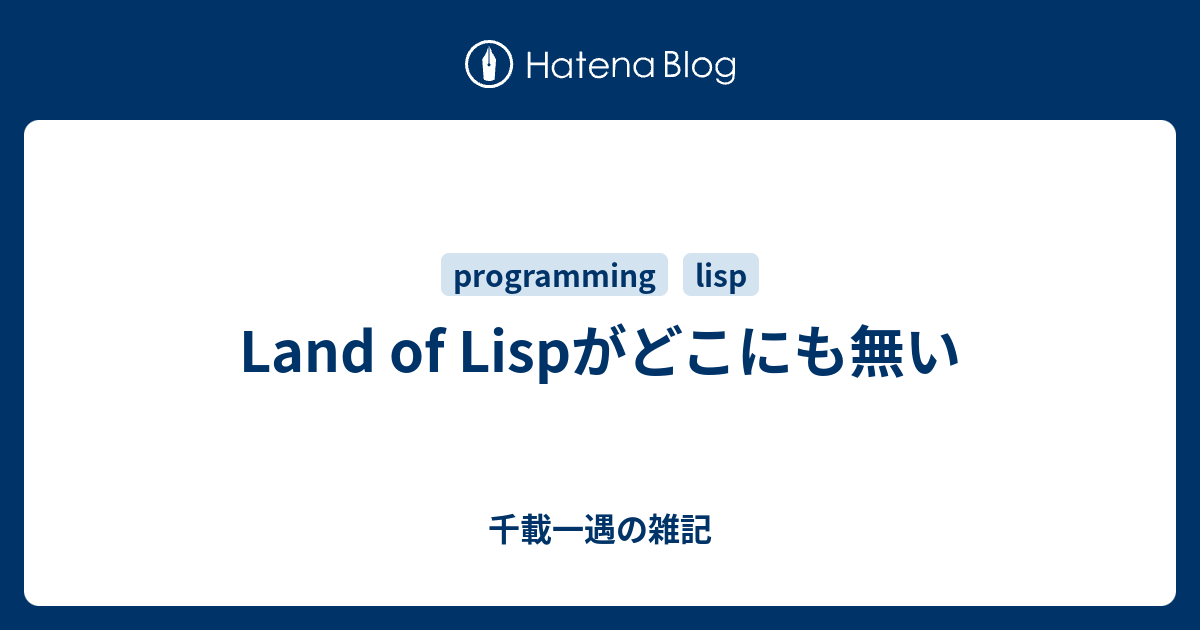 Hatena Blog

programming lisp

Land of Lispがどこにも無い

千載一遇の雑記